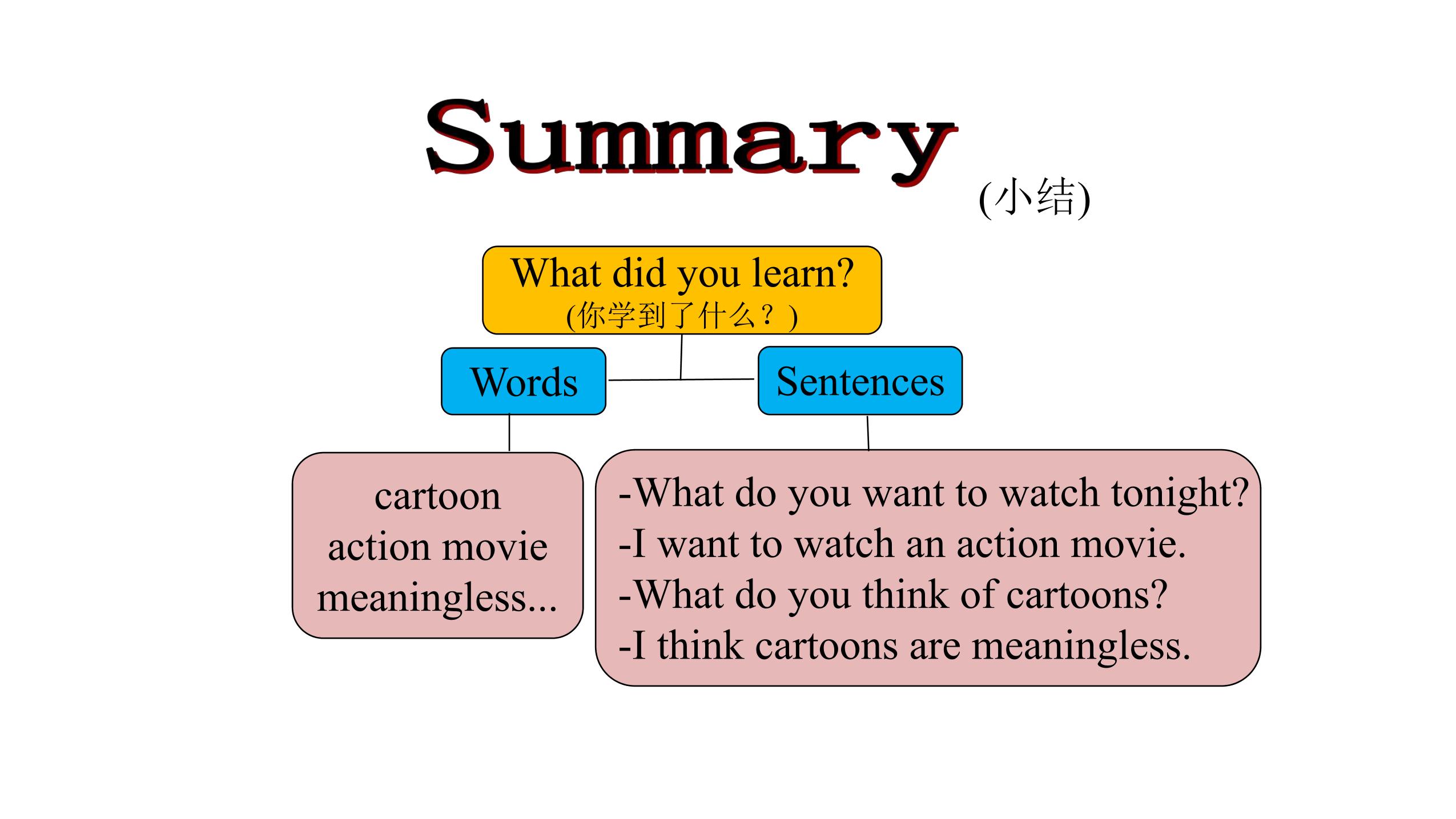 Summary (小结)

What did you learn?
(你学到了什么？)

Words

Sentences

cartoon
action movie
meaningless...

-What do you want to watch tonight?
-I want to watch an action movie.
-What do you think of cartoons?
-I think cartoons are meaningless.